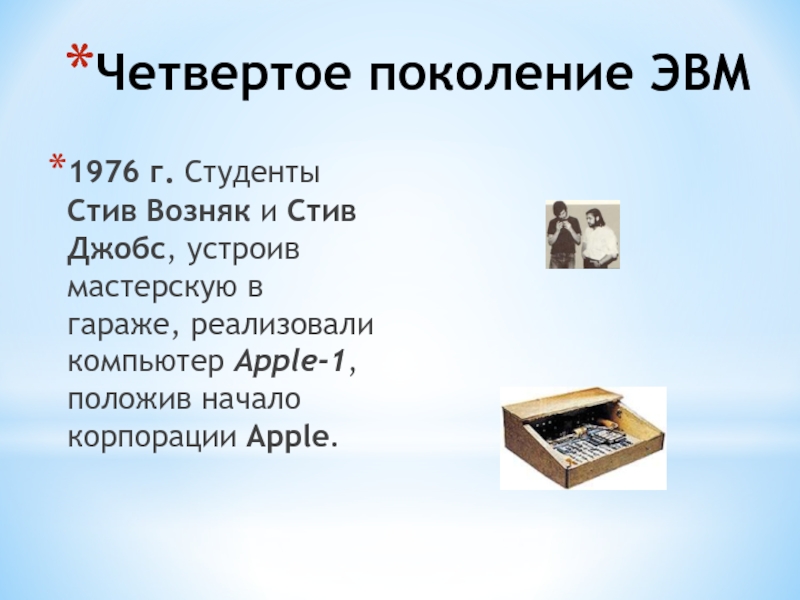 *Четвертое поколение ЭВМ

*1976 г. Студенты Стив Возняк и Стив Джобс, устроив мастерскую в гараже, реализовали компьютер Apple-1, положив начало корпорации Apple.